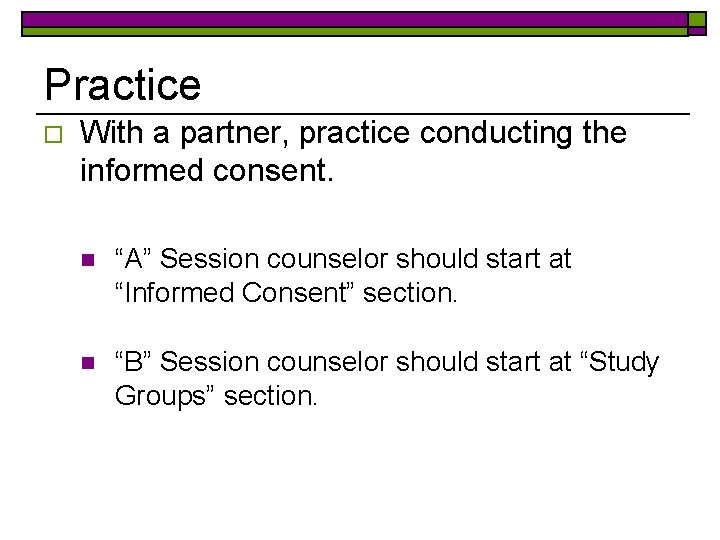 Practice

With a partner, practice conducting the informed consent.

“A” Session counselor should start at “Informed Consent” section.

“B” Session counselor should start at “Study Groups” section.